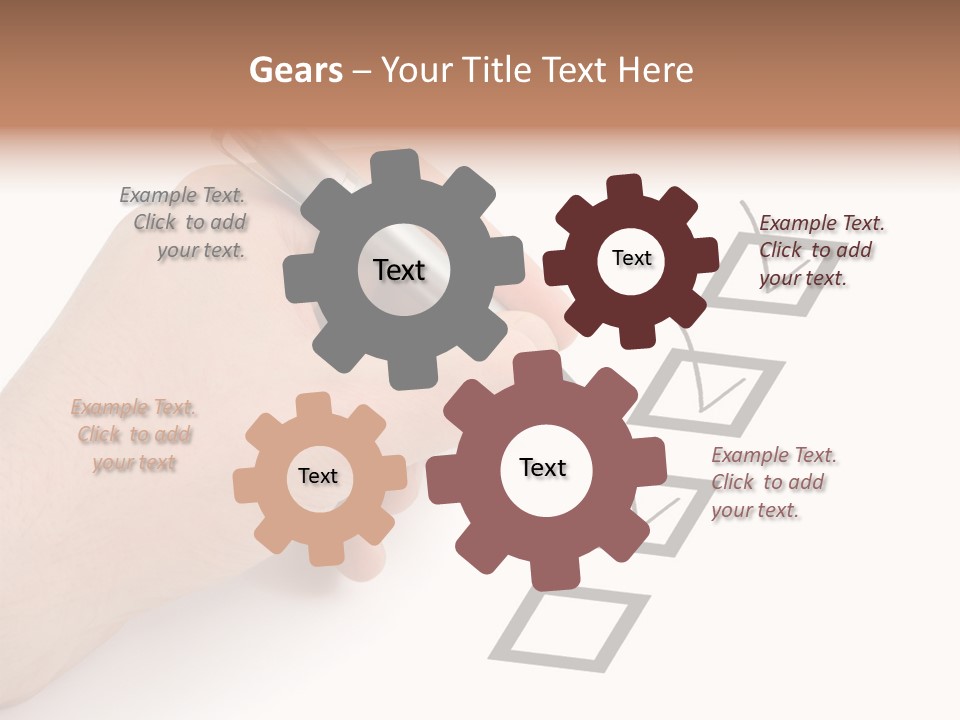 Gears – Your Title Text Here

Example Text. Click to add your text.

Text

Text

Example Text. Click to add your text.

Example Text. Click to add your text

Text

Text

Example Text. Click to add your text.